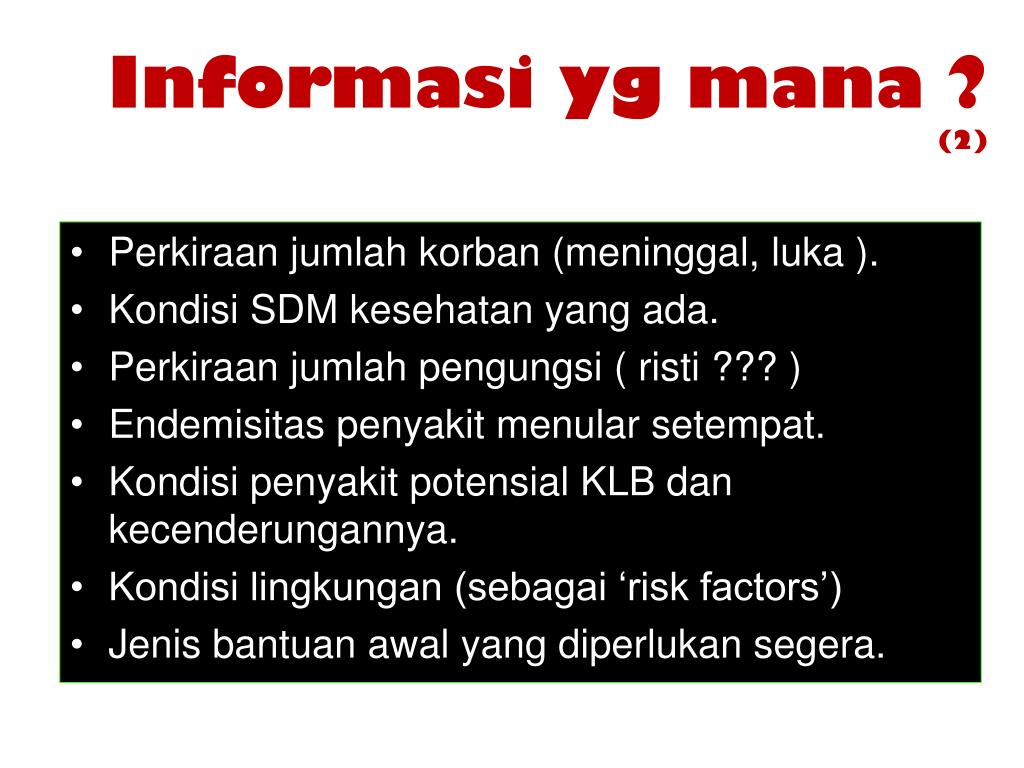 Informasi yg mana ? (2)

• Perkiraan jumlah korban (meninggal, luka ).
• Kondisi SDM kesehatan yang ada.
• Perkiraan jumlah pengungsi ( risti ??? )
• Endemisitas penyakit menular setempat.
• Kondisi penyakit potensial KLB dan kecenderungannya.
• Kondisi lingkungan (sebagai ‘risk factors’)
• Jenis bantuan awal yang diperlukan segera.